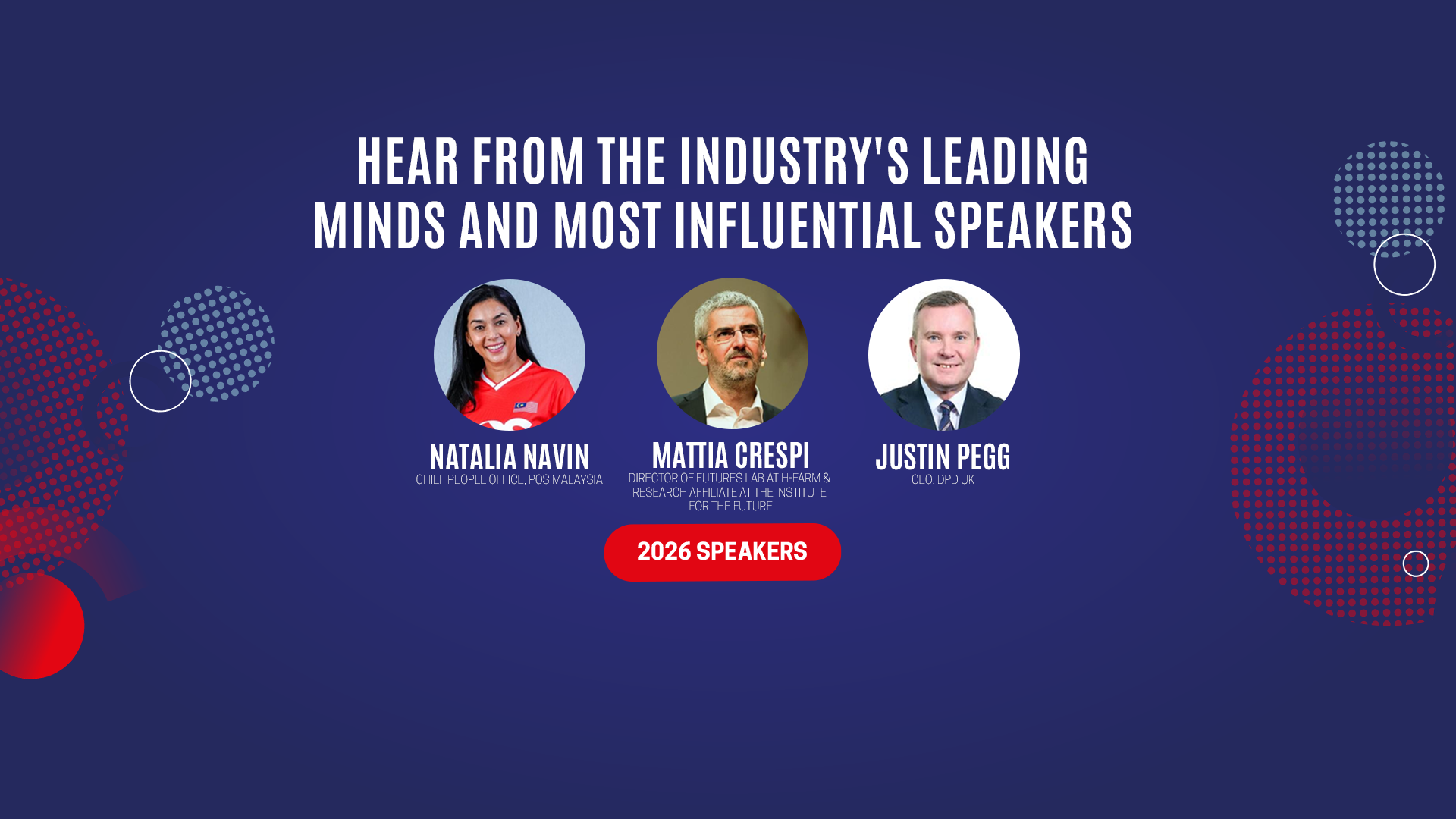 HEAR FROM THE INDUSTRY'S LEADING MINDS AND MOST INFLUENTIAL SPEAKERS

NATALIA NAVIN
CHIEF PEOPLE OFFICE, POS MALAYSIA

MATTIA CRESPI
DIRECTOR OF FUTURES LAB AT H-FARM & RESEARCH AFFILIATE AT THE INSTITUTE FOR THE FUTURE

JUSTIN PEGG
CEO, DPD UK

2026 SPEAKERS